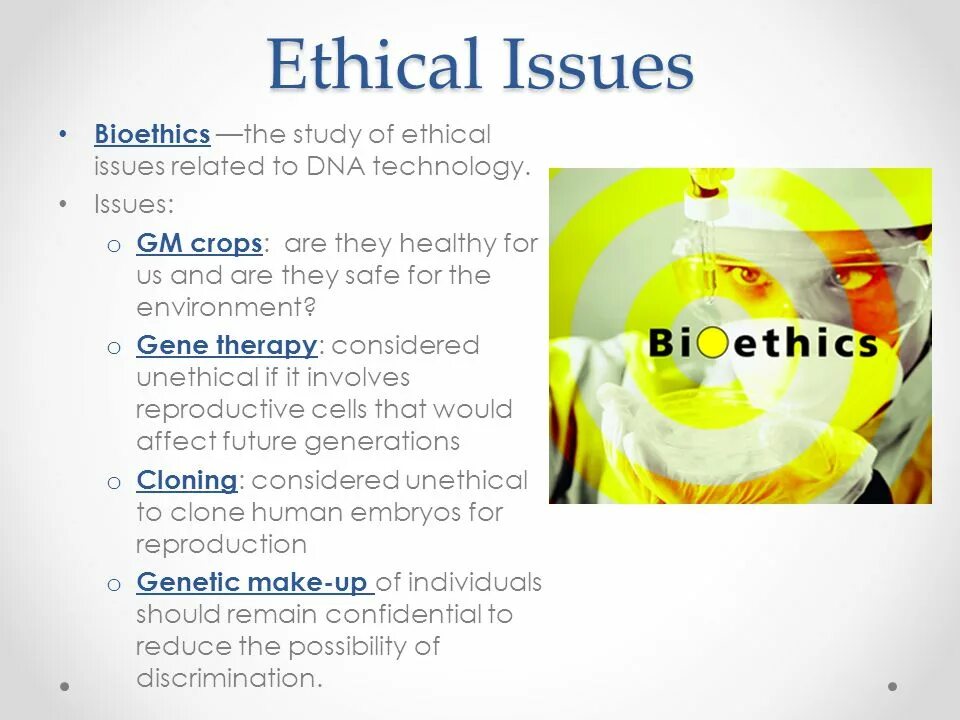 Ethical Issues

• Bioethics —the study of ethical issues related to DNA technology.
• Issues:
o GM crops: are they healthy for us and are they safe for the environment?
o Gene therapy: considered unethical if it involves reproductive cells that would affect future generations
o Cloning: considered unethical to clone human embryos for reproduction
o Genetic make-up of individuals should remain confidential to reduce the possibility of discrimination.

Bioethics